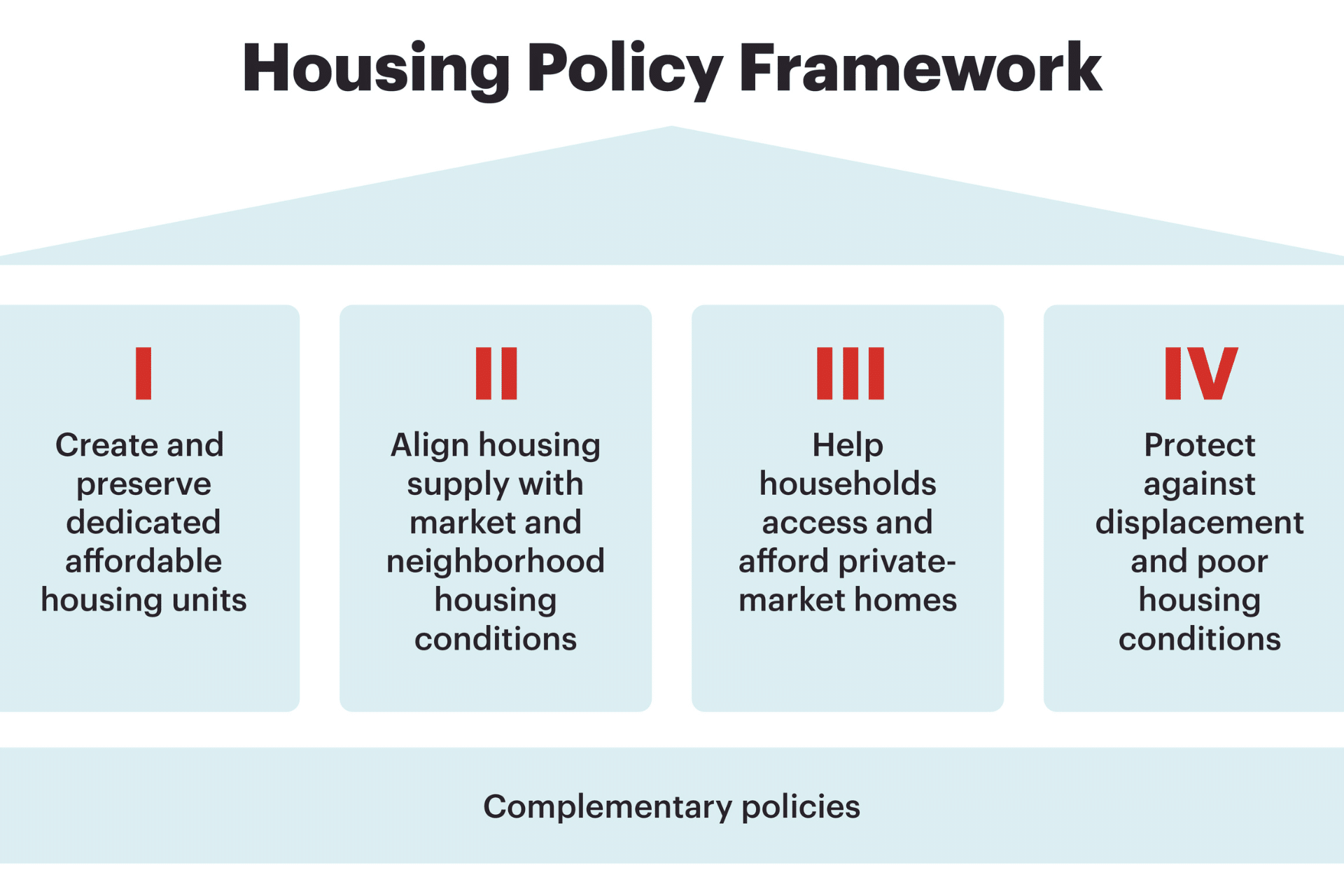 Housing Policy Framework

I

Create and preserve dedicated affordable housing units

II

Align housing supply with market and neighborhood housing conditions

III

Help households access and afford private-market homes

IV

Protect against displacement and poor housing conditions

Complementary policies